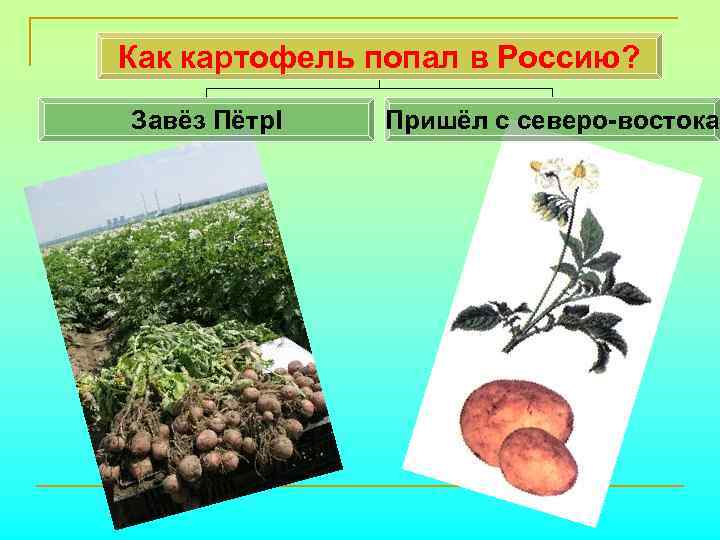 Как картофель попал в Россию?

Завёз ПётрI

Пришёл с северо-востока